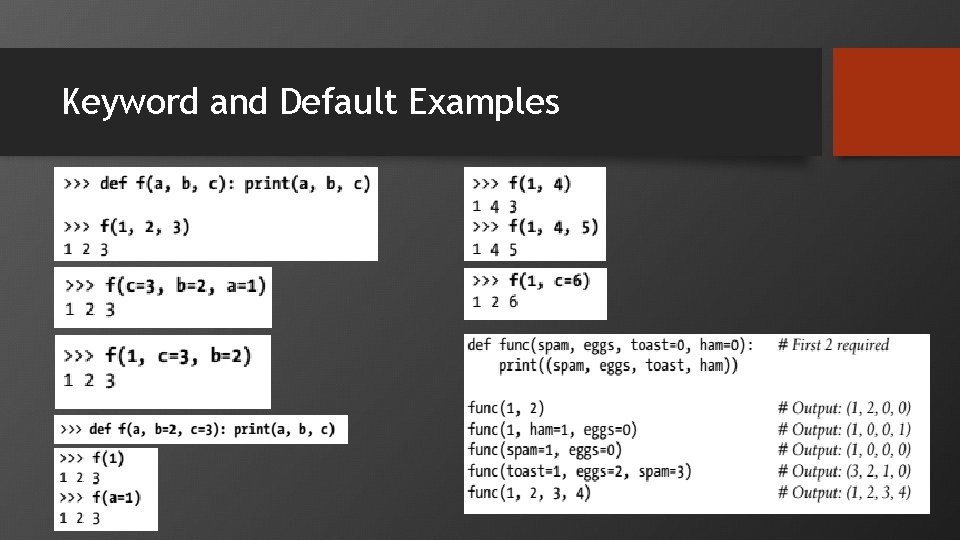 Keyword and Default Examples

>>> def f(a, b, c): print(a, b, c)

>>> f(1, 2, 3)
1 2 3

>>> f(c=3, b=2, a=1)
1 2 3

>>> f(1, c=3, b=2)
1 2 3

>>> def f(a, b=2, c=3): print(a, b, c)

>>> f(1)
1 2 3
>>> f(a=1)
1 2 3

>>> f(1, 4)
1 4 3
>>> f(1, 4, 5)
1 4 5

>>> f(1, c=6)
1 2 6

def func(spam, eggs, toast=0, ham=0): # First 2 required
    print((spam, eggs, toast, ham))

func(1, 2) # Output: (1, 2, 0, 0)
func(1, ham=1, eggs=0) # Output: (1, 0, 0, 1)
func(spam=1, eggs=0) # Output: (1, 0, 0, 0)
func(toast=1, eggs=2, spam=3) # Output: (3, 2, 1, 0)
func(1, 2, 3, 4) # Output: (1, 2, 3, 4)